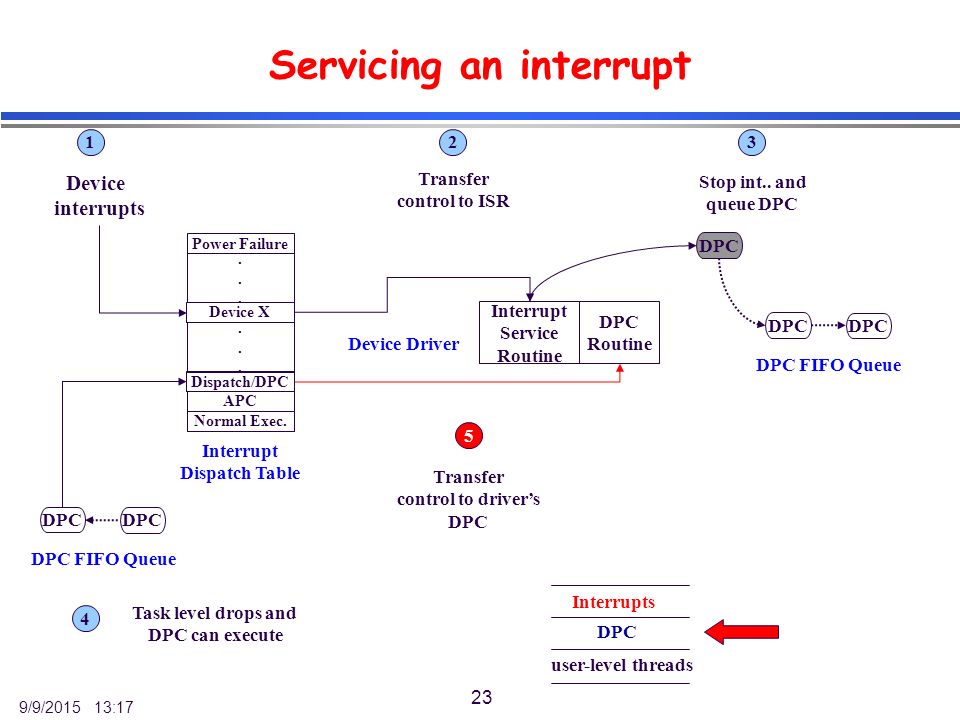 Servicing an interrupt

1

Device interrupts

2

Transfer control to ISR

3

Stop int.. and queue DPC

Power Failure
.
.
.
Device X
.
.
.
Dispatch/DPC
APC
Normal Exec.

Interrupt Dispatch Table

Device Driver

Interrupt Service Routine

DPC Routine

DPC

DPC

DPC

DPC FIFO Queue

5

Transfer control to driver's DPC

DPC

DPC

DPC FIFO Queue

4

Task level drops and DPC can execute

Interrupts

DPC

user-level threads

9/9/2015 13:17

23